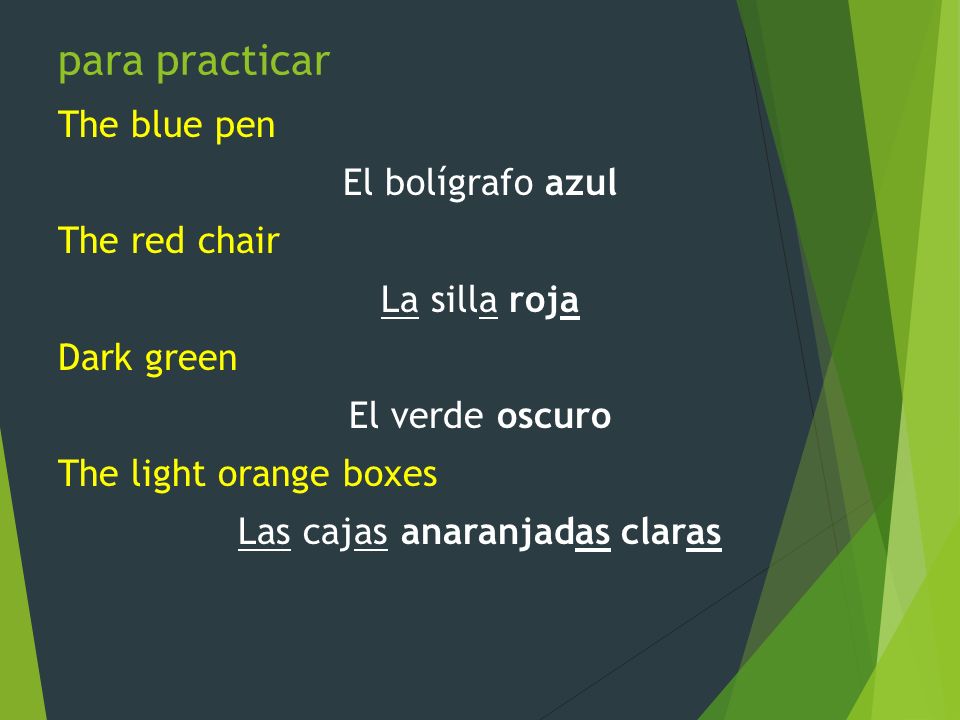 para practicar

The blue pen

El bolígrafo azul

The red chair

La silla roja

Dark green

El verde oscuro

The light orange boxes

Las cajas anaranjadas claras